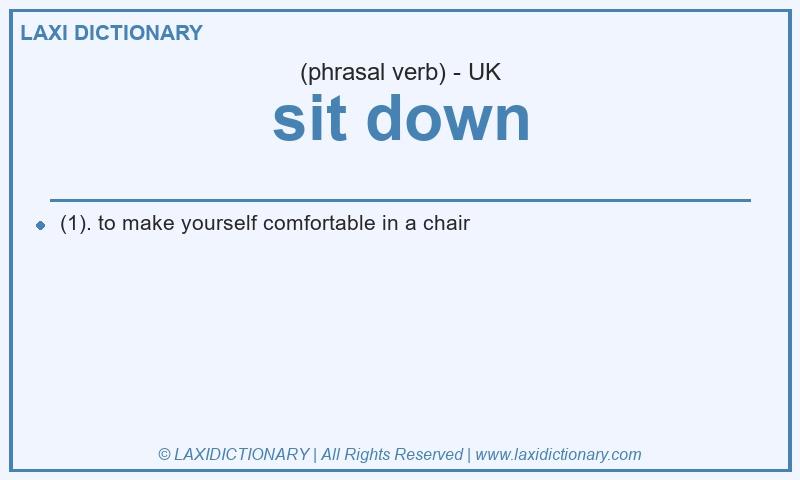 LAXI DICTIONARY

(phrasal verb) - UK

sit down

(1). to make yourself comfortable in a chair

© LAXIDICTIONARY | All Rights Reserved | www.laxidictionary.com